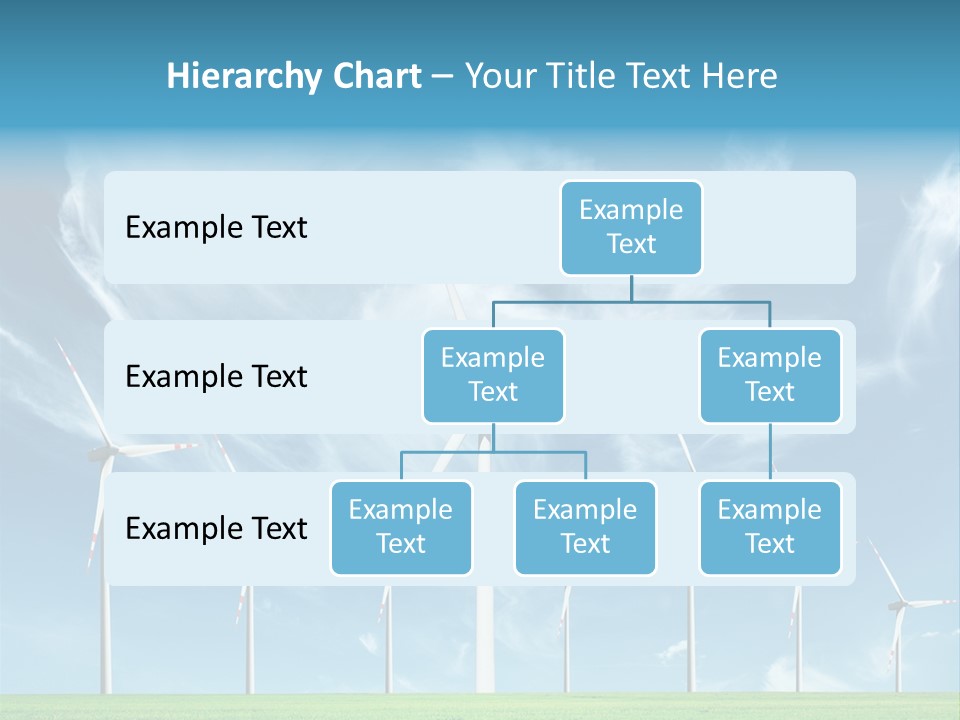 Hierarchy Chart – Your Title Text Here

Example Text

Example Text

Example Text

Example Text

Example Text

Example Text

Example Text

Example Text

Example Text